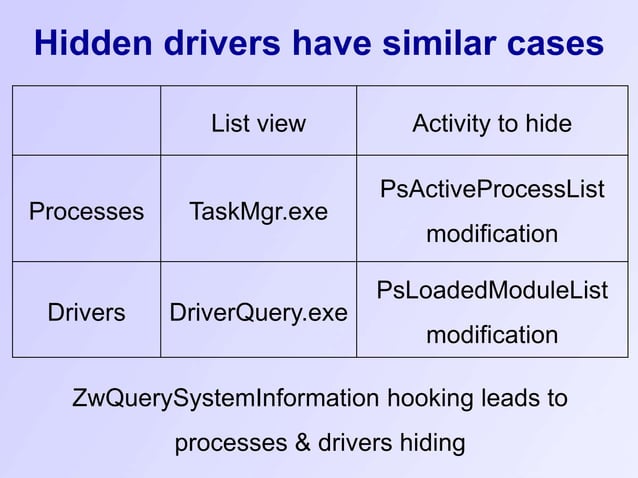 Hidden drivers have similar cases

| | List view | Activity to hide |
|---|---|---|
| Processes | TaskMgr.exe | PsActiveProcessList modification |
| Drivers | DriverQuery.exe | PsLoadedModuleList modification |

ZwQuerySystemInformation hooking leads to processes & drivers hiding